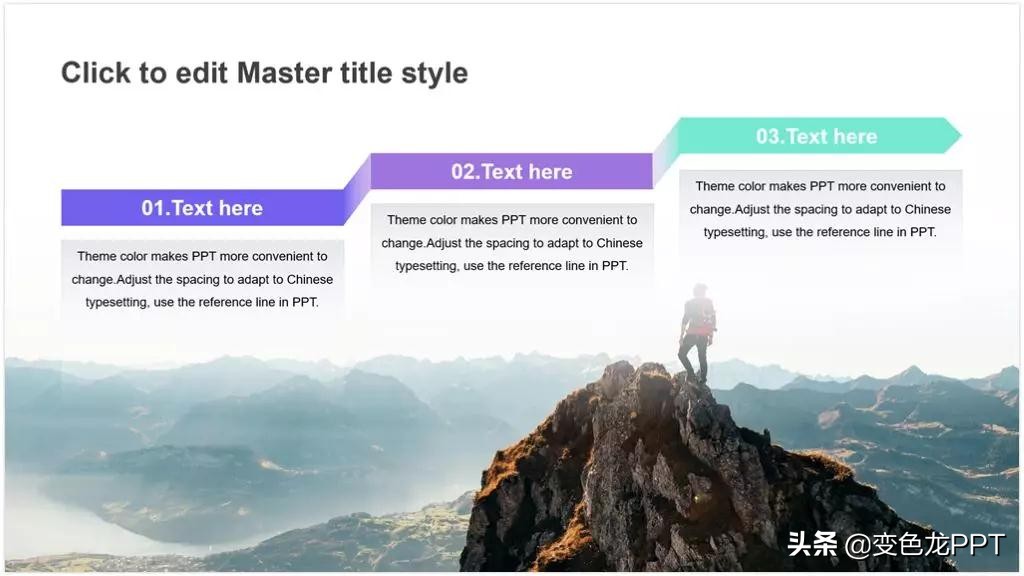 Click to edit Master title style

01.Text here

Theme color makes PPT more convenient to change.Adjust the spacing to adapt to Chinese typesetting, use the reference line in PPT.

02.Text here

Theme color makes PPT more convenient to change.Adjust the spacing to adapt to Chinese typesetting, use the reference line in PPT.

03.Text here

Theme color makes PPT more convenient to change.Adjust the spacing to adapt to Chinese typesetting, use the reference line in PPT.

头条 @变色龙PPT